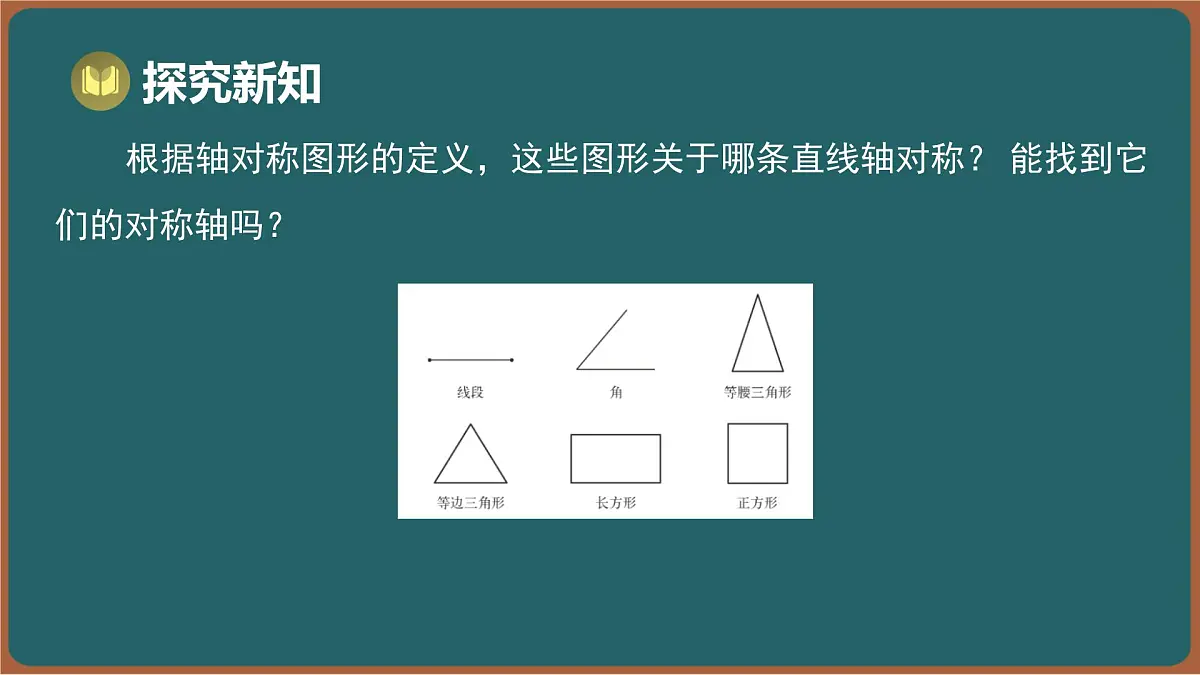 探究新知

根据轴对称图形的定义，这些图形关于哪条直线轴对称？ 能找到它们的对称轴吗？

线段
角
等腰三角形
等边三角形
长方形
正方形